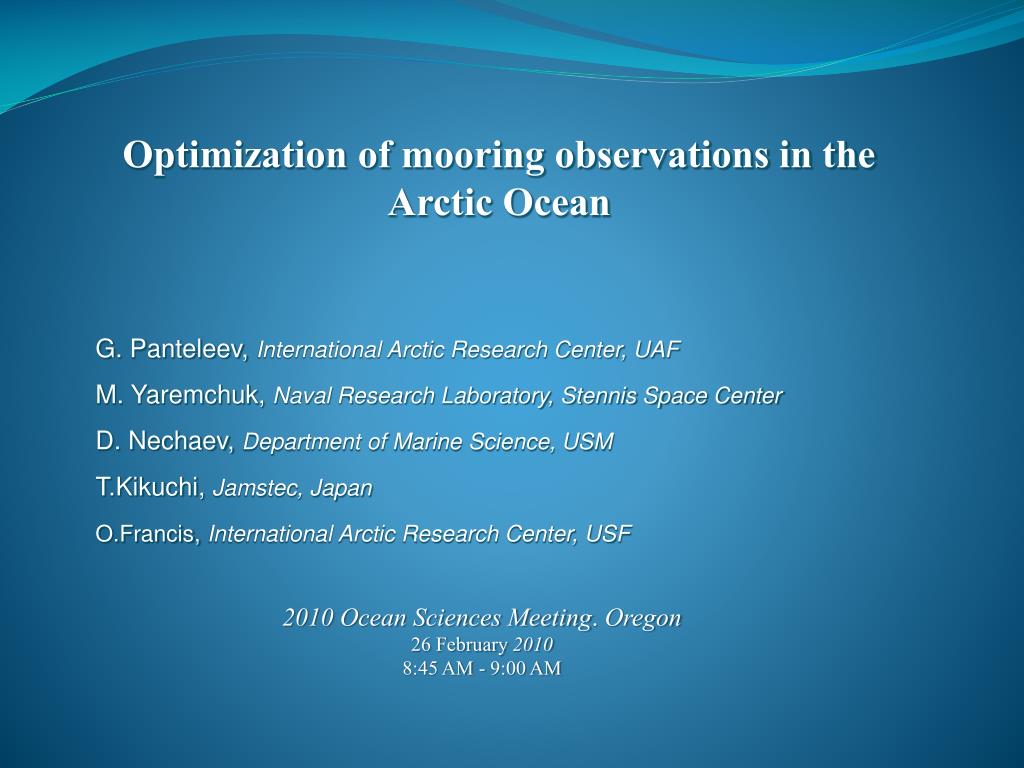 Optimization of mooring observations in the Arctic Ocean

G. Panteleev, International Arctic Research Center, UAF

M. Yaremchuk, Naval Research Laboratory, Stennis Space Center

D. Nechaev, Department of Marine Science, USM

T.Kikuchi, Jamstec, Japan

O.Francis, International Arctic Research Center, USF

2010 Ocean Sciences Meeting. Oregon
26 February 2010
8:45 AM - 9:00 AM